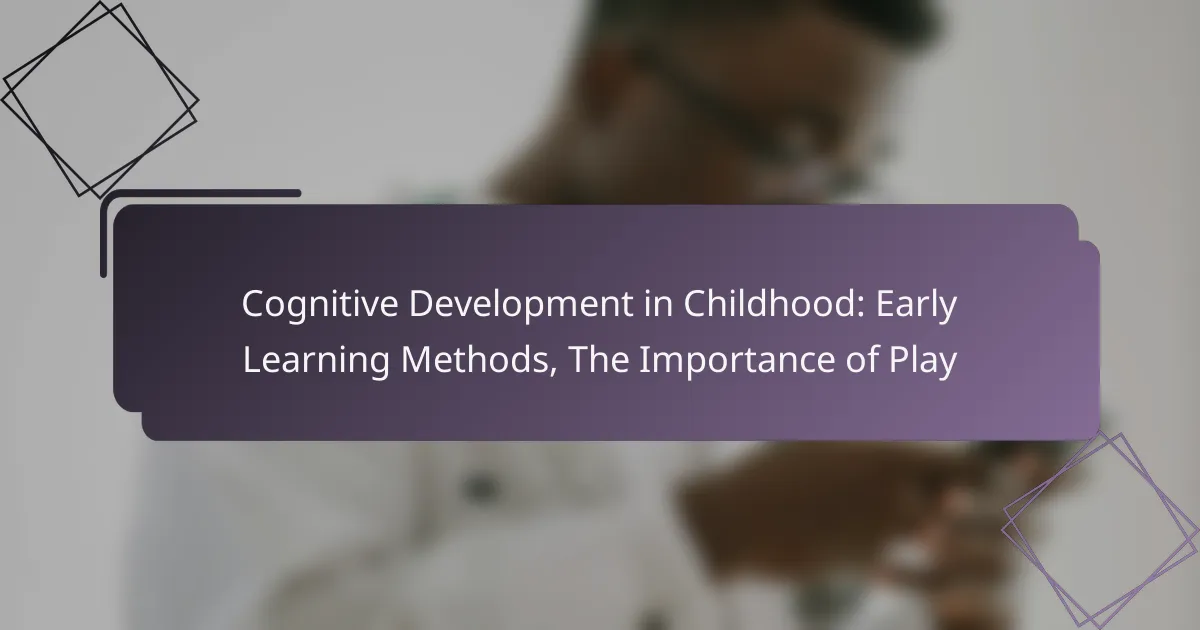 Cognitive Development in Childhood: Early Learning Methods, The Importance of Play